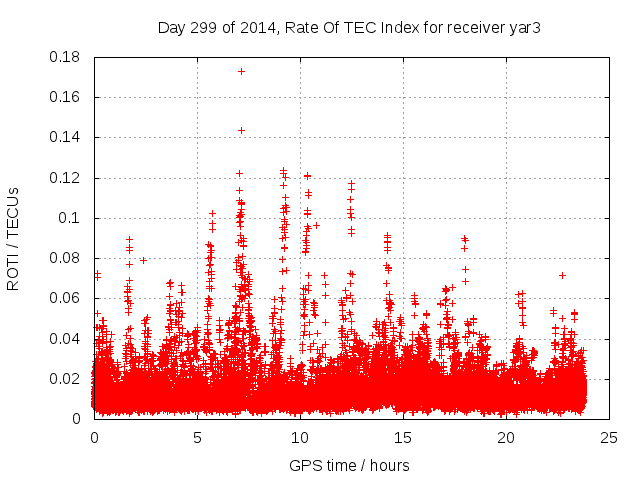 Day 299 of 2014, Rate Of TEC Index for receiver yar3

ROTI / TECUs

0.18
0.16
0.14
0.12
0.1
0.08
0.06
0.04
0.02
0

0
5
10
15
20
25

GPS time / hours